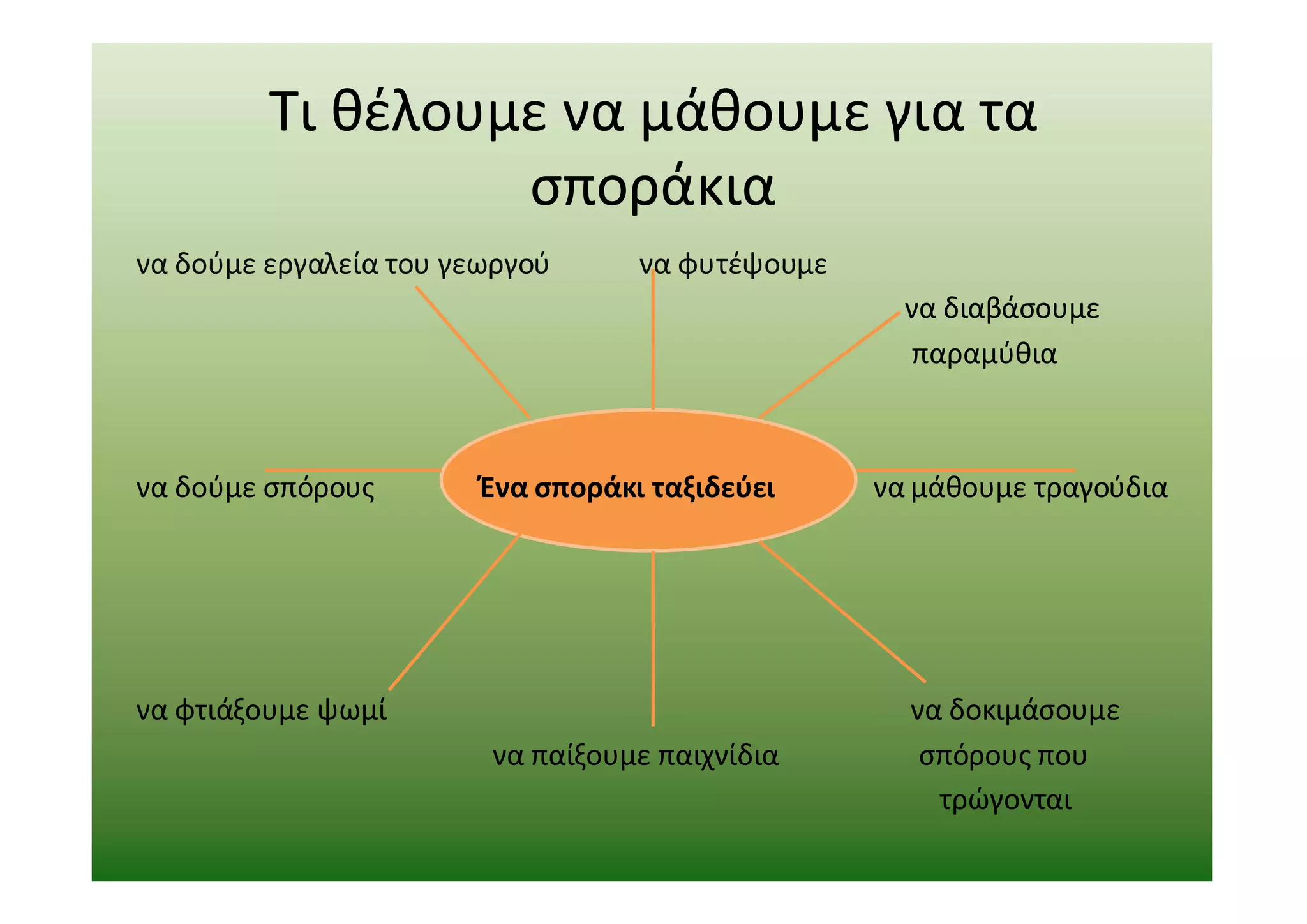 Τι θέλουμε να μάθουμε για τα σποράκια

να δούμε εργαλεία του γεωργού

να φυτέψουμε

να διαβάσουμε παραμύθια

να δούμε σπόρους

Ένα σποράκι ταξιδεύει

να μάθουμε τραγούδια

να φτιάξουμε ψωμί

να παίξουμε παιχνίδια

να δοκιμάσουμε σπόρους που τρώγονται